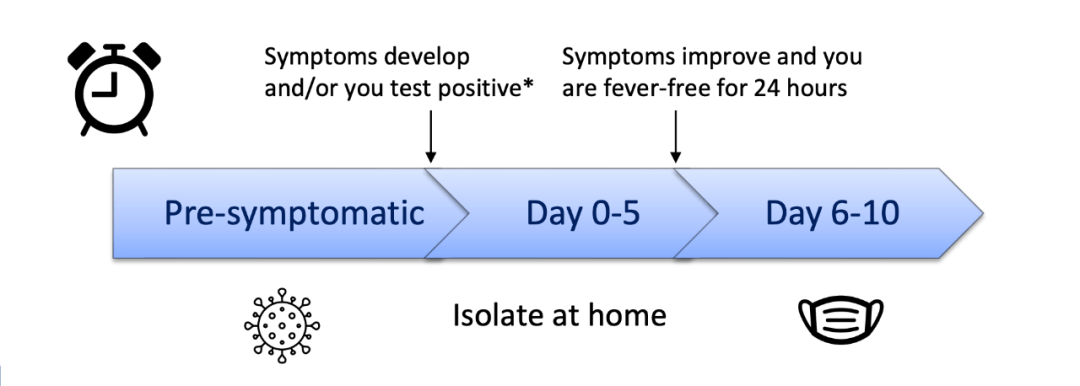 Symptoms develop and/or you test positive*

Symptoms improve and you are fever-free for 24 hours

Pre-symptomatic

Day 0-5

Day 6-10

Isolate at home